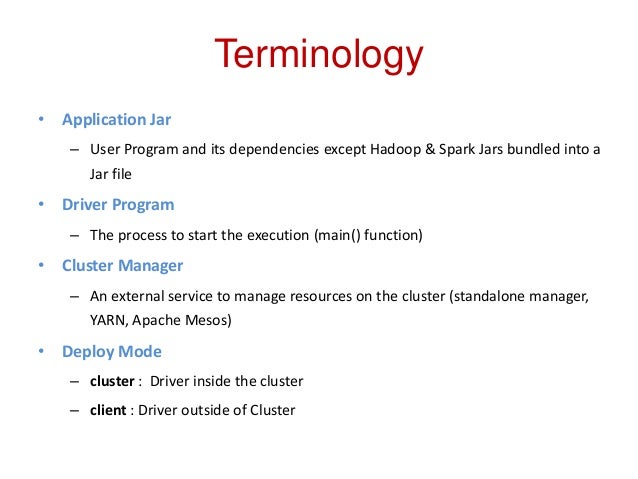 Terminology

• Application Jar
– User Program and its dependencies except Hadoop & Spark Jars bundled into a Jar file

• Driver Program
– The process to start the execution (main() function)

• Cluster Manager
– An external service to manage resources on the cluster (standalone manager, YARN, Apache Mesos)

• Deploy Mode
– cluster : Driver inside the cluster
– client : Driver outside of Cluster